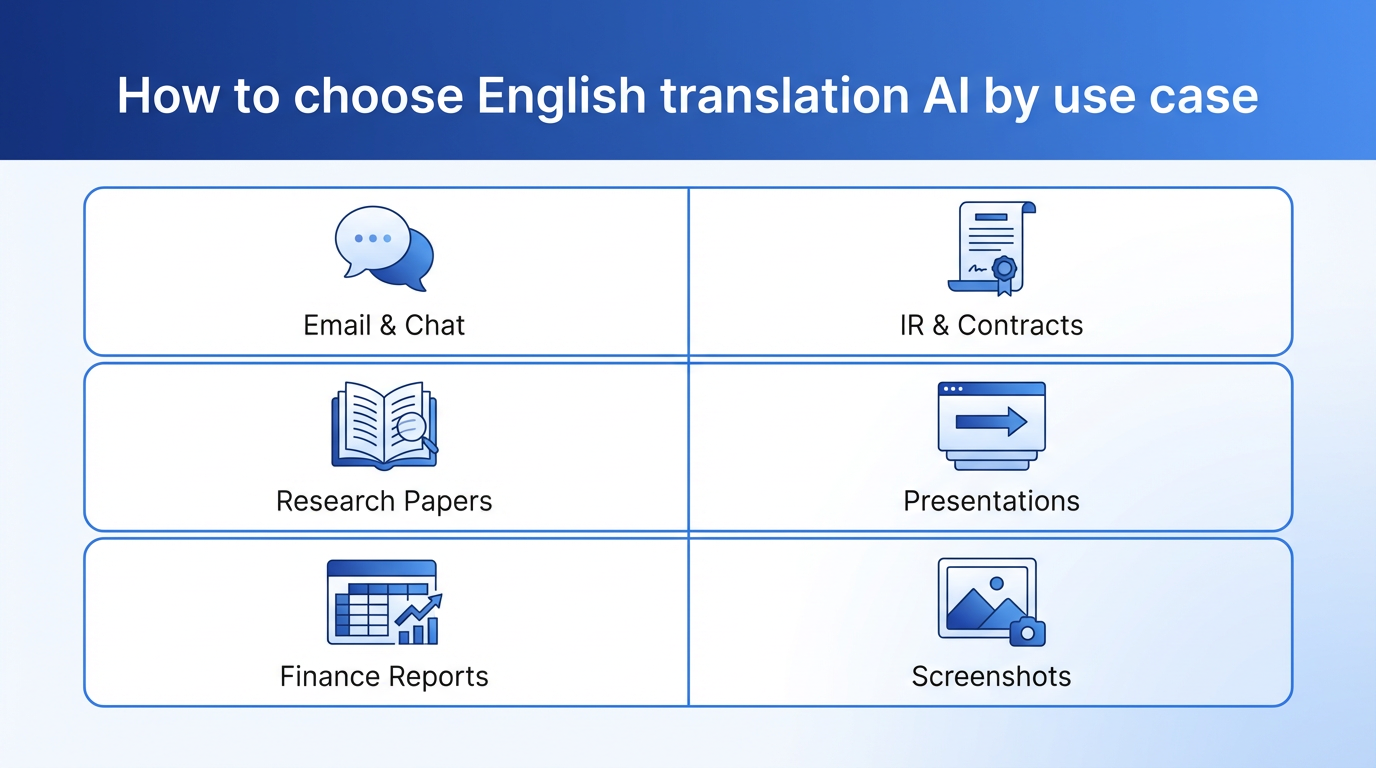 How to choose English translation AI by use case

Email & Chat

IR & Contracts

Research Papers

Presentations

Finance Reports

Screenshots